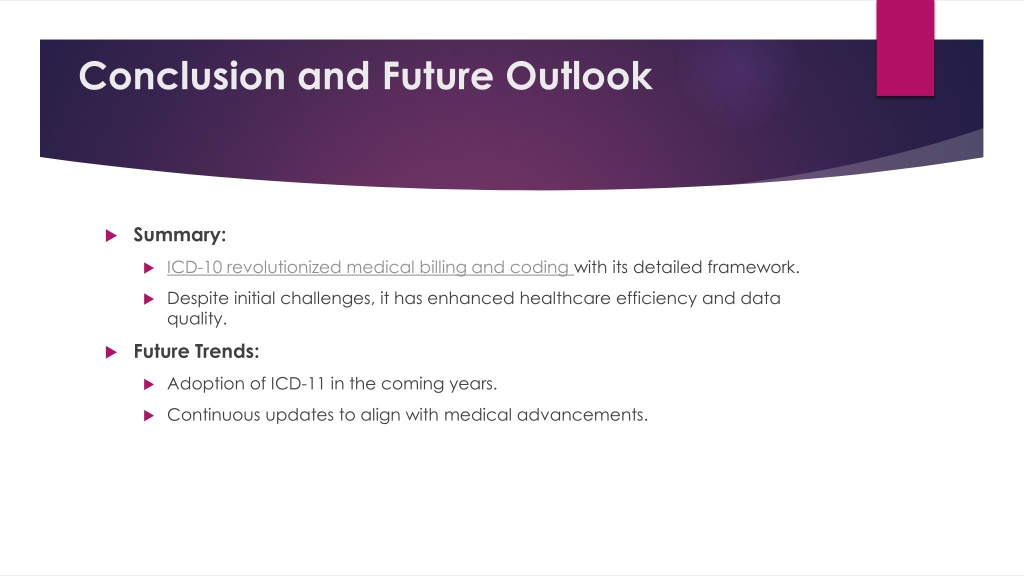 Conclusion and Future Outlook

Summary:

ICD-10 revolutionized medical billing and coding with its detailed framework.

Despite initial challenges, it has enhanced healthcare efficiency and data quality.

Future Trends:

Adoption of ICD-11 in the coming years.

Continuous updates to align with medical advancements.